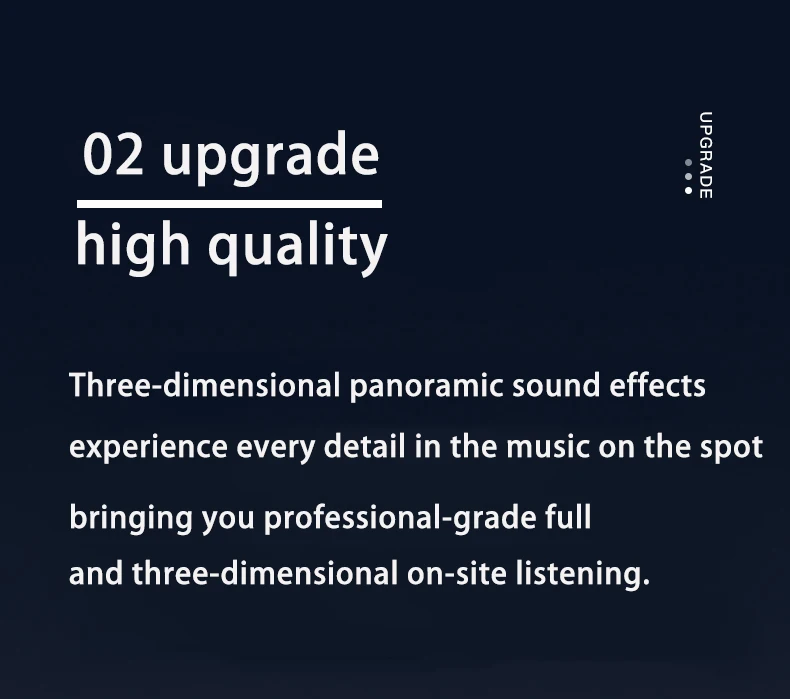 02 upgrade

high quality

UPGRADE

Three-dimensional panoramic sound effects
experience every detail in the music on the spot
bringing you professional-grade full
and three-dimensional on-site listening.